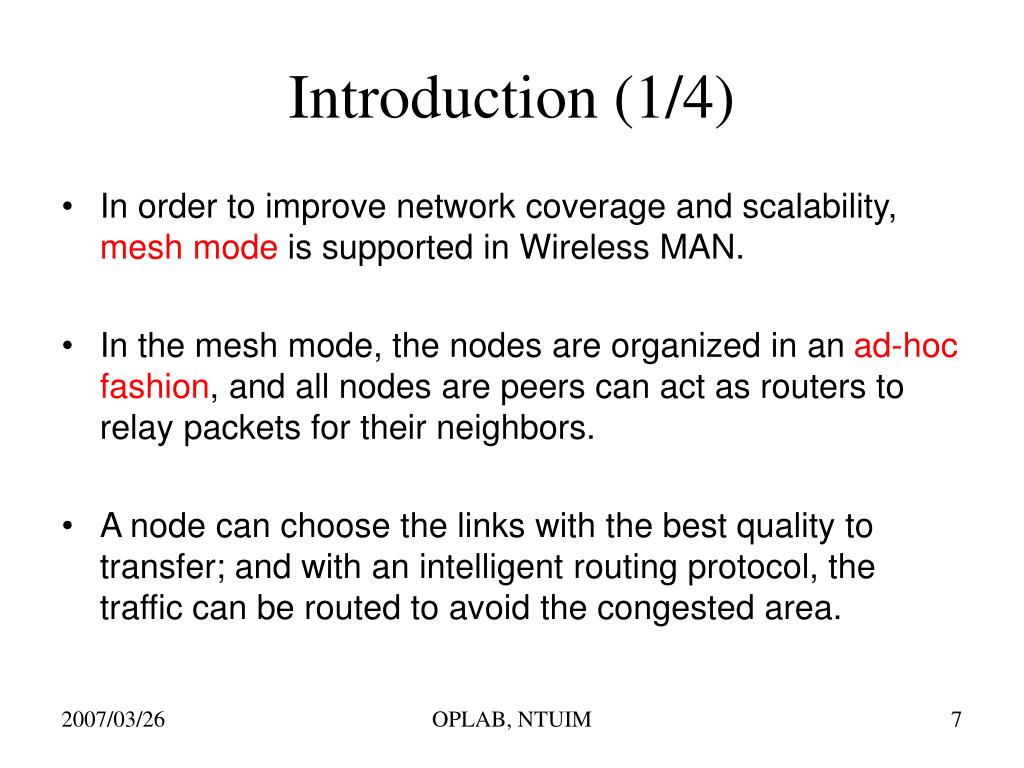 Introduction (1/4)

• In order to improve network coverage and scalability, mesh mode is supported in Wireless MAN.

• In the mesh mode, the nodes are organized in an ad-hoc fashion, and all nodes are peers can act as routers to relay packets for their neighbors.

• A node can choose the links with the best quality to transfer; and with an intelligent routing protocol, the traffic can be routed to avoid the congested area.

2007/03/26

OPLAB, NTUIM

7